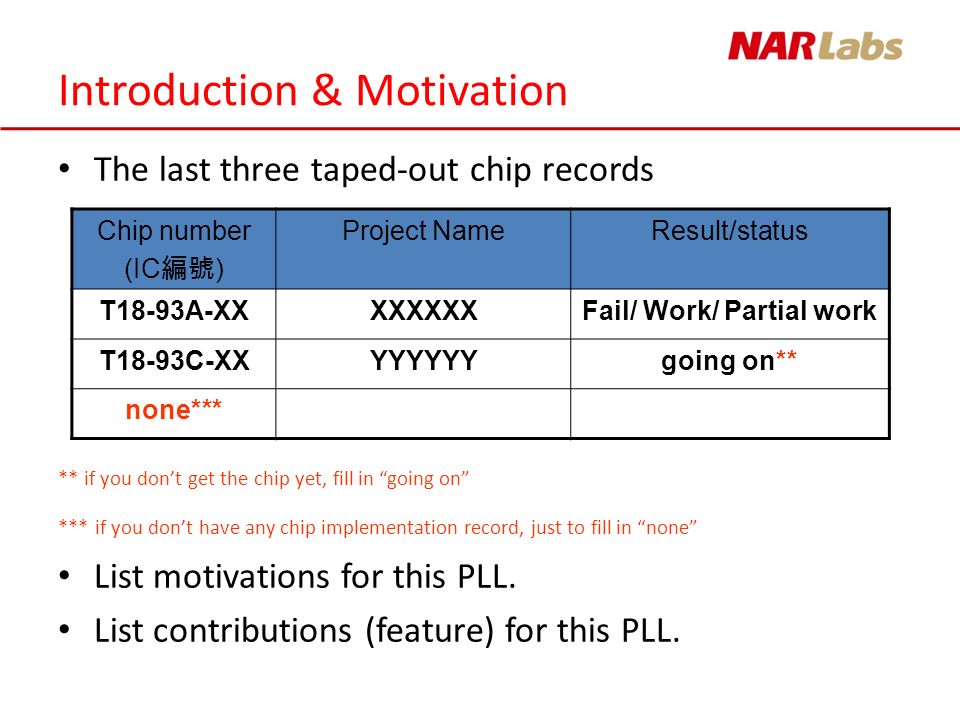 NARLabs

Introduction & Motivation

• The last three taped-out chip records

| Chip number (IC編號) | Project Name | Result/status |
|---|---|---|
| T18-93A-XX | XXXXXX | Fail/ Work/ Partial work |
| T18-93C-XX | YYYYYY | going on** |
| none*** | | |

** if you don't get the chip yet, fill in "going on"

*** if you don't have any chip implementation record, just to fill in "none"

• List motivations for this PLL.

• List contributions (feature) for this PLL.